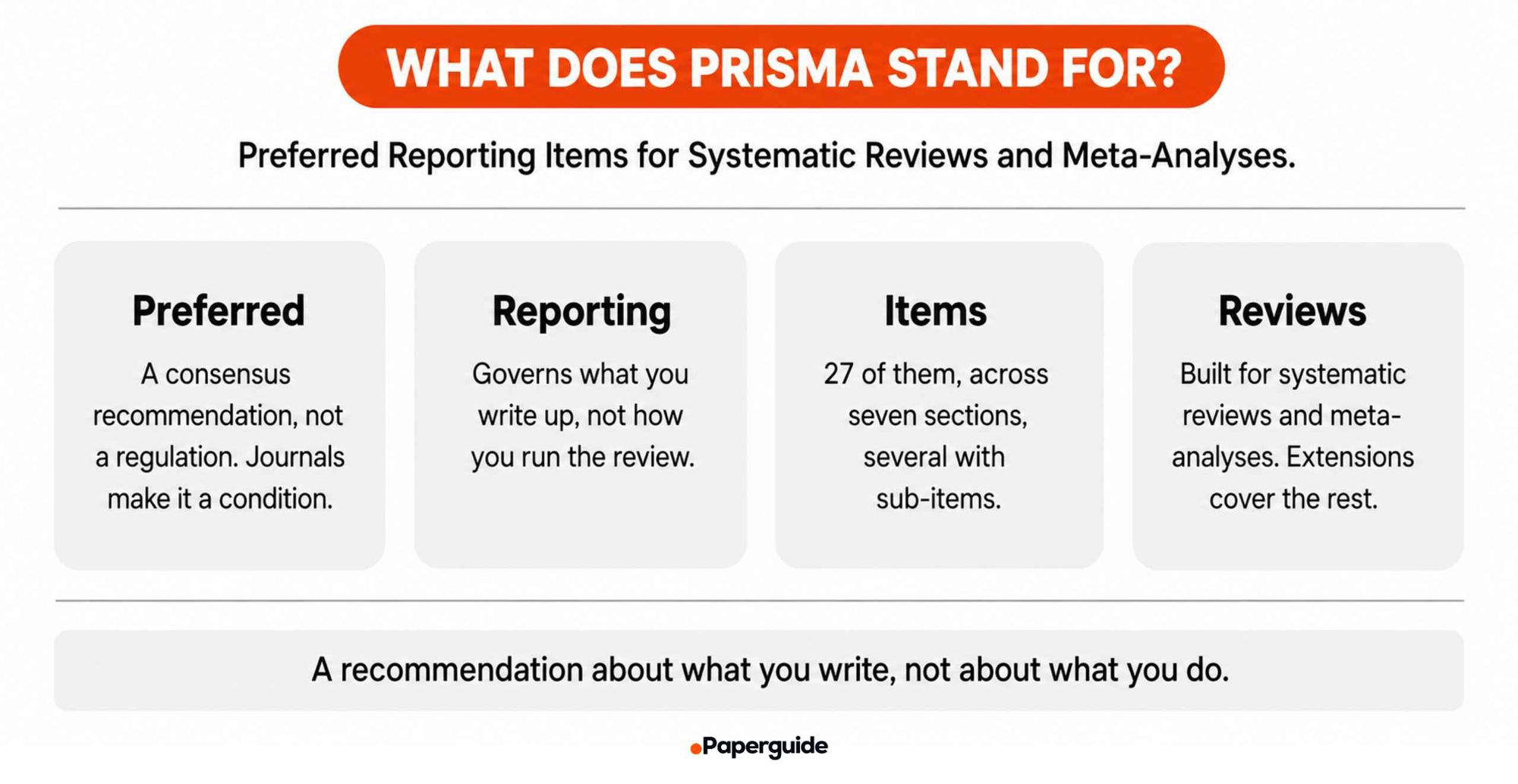 WHAT DOES PRISMA STAND FOR?

Preferred Reporting Items for Systematic Reviews and Meta-Analyses.

Preferred

A consensus recommendation, not a regulation. Journals make it a condition.

Reporting

Governs what you write up, not how you run the review.

Items

27 of them, across seven sections, several with sub-items.

Reviews

Built for systematic reviews and meta-analyses. Extensions cover the rest.

A recommendation about what you write, not about what you do.

Paperguide